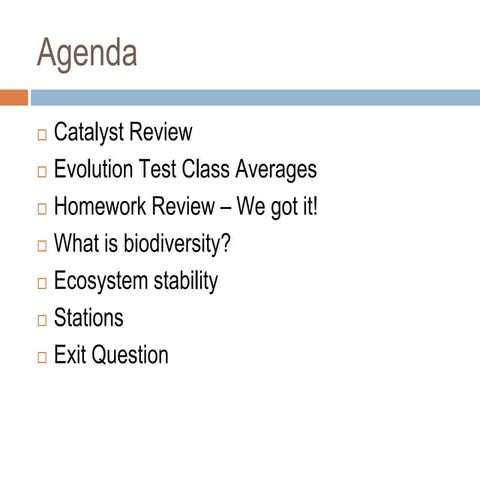 Agenda

□ Catalyst Review
□ Evolution Test Class Averages
□ Homework Review – We got it!
□ What is biodiversity?
□ Ecosystem stability
□ Stations
□ Exit Question